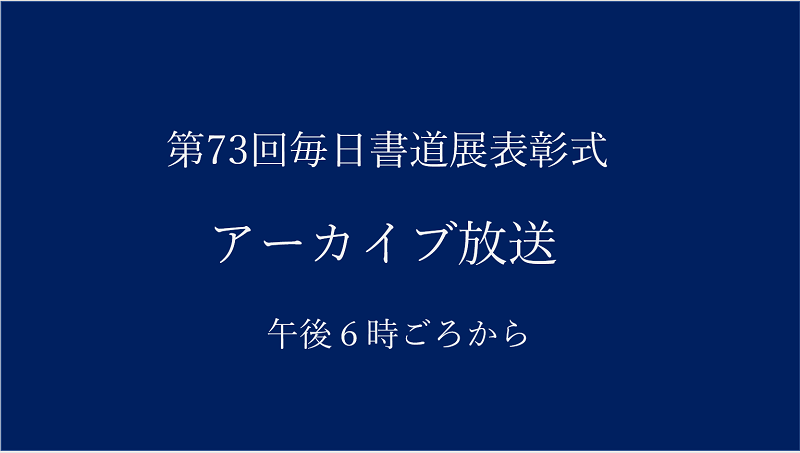 第73回毎日書道展表彰式

アーカイブ放送

午後６時ごろから